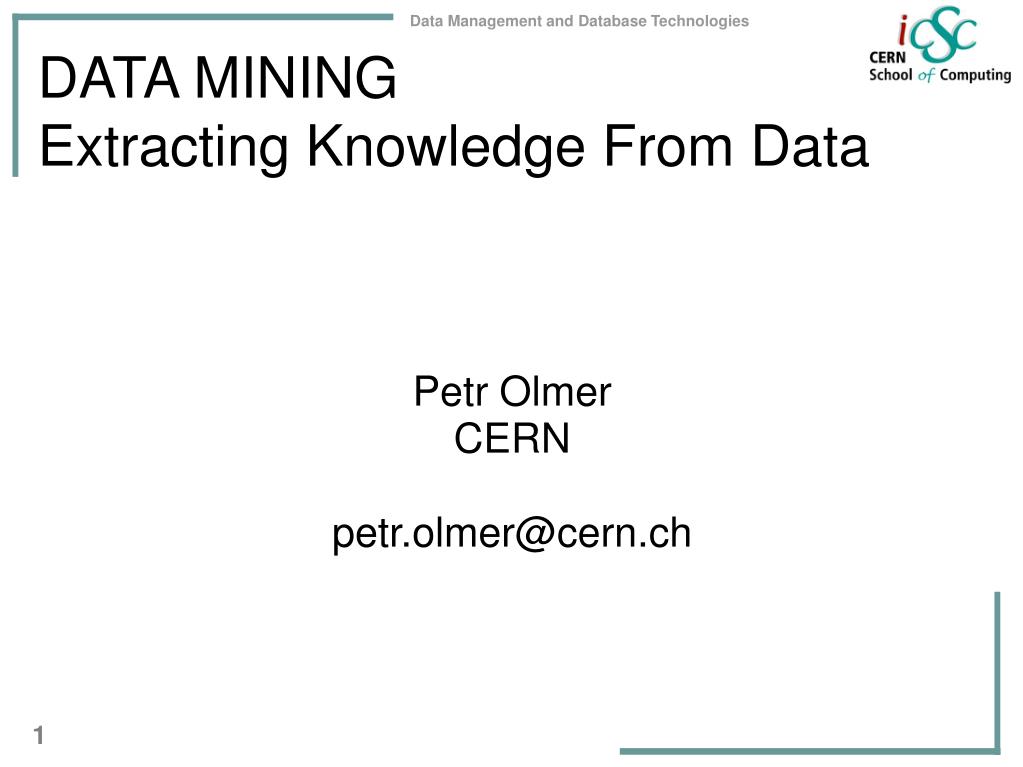 Data Management and Database Technologies

iCSC
CERN School of Computing

DATA MINING
Extracting Knowledge From Data

Petr Olmer
CERN

petr.olmer@cern.ch

1